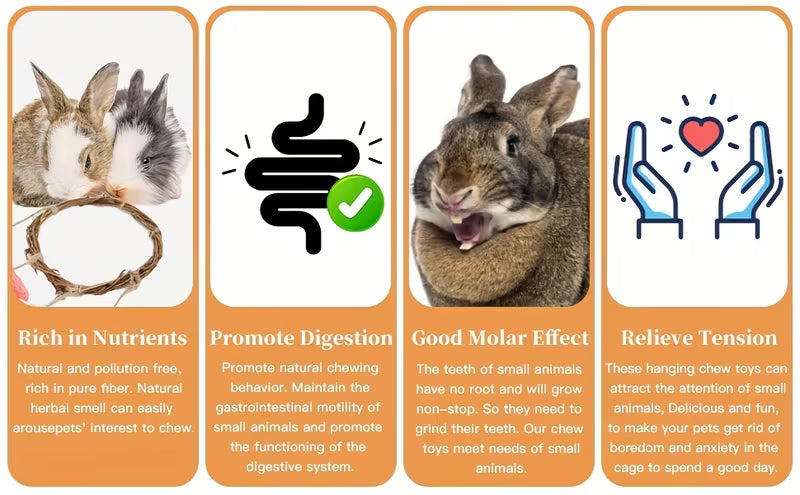 Rich in Nutrients

Natural and pollution free, rich in pure fiber. Natural herbal smell can easily arousepets' interest to chew.

Promote Digestion

Promote natural chewing behavior. Maintain the gastrointestinal motility of small animals and promote the functioning of the digestive system.

Good Molar Effect

The teeth of small animals have no root and will grow non-stop. So they need to grind their teeth. Our chew toys meet needs of small animals.

Relieve Tension

These hanging chew toys can attract the attention of small animals, Delicious and fun, to make your pets get rid of boredom and anxiety in the cage to spend a good day.